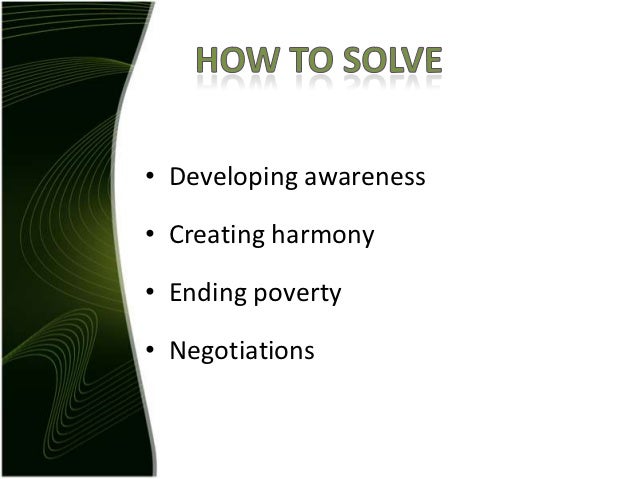 HOW TO SOLVE

• Developing awareness
• Creating harmony
• Ending poverty
• Negotiations